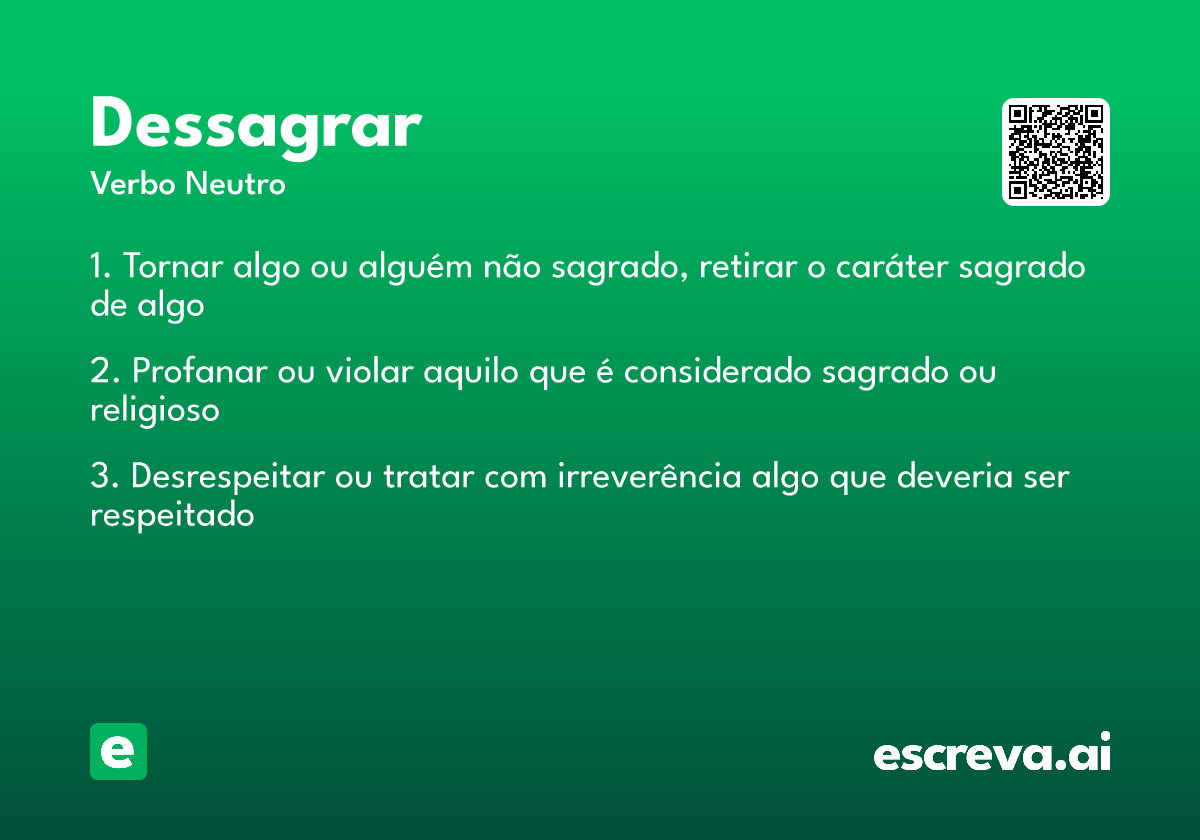 Dessagrar
Verbo Neutro

1. Tornar algo ou alguém não sagrado, retirar o caráter sagrado de algo

2. Profanar ou violar aquilo que é considerado sagrado ou religioso

3. Desrespeitar ou tratar com irreverência algo que deveria ser respeitado

e

escreva.ai